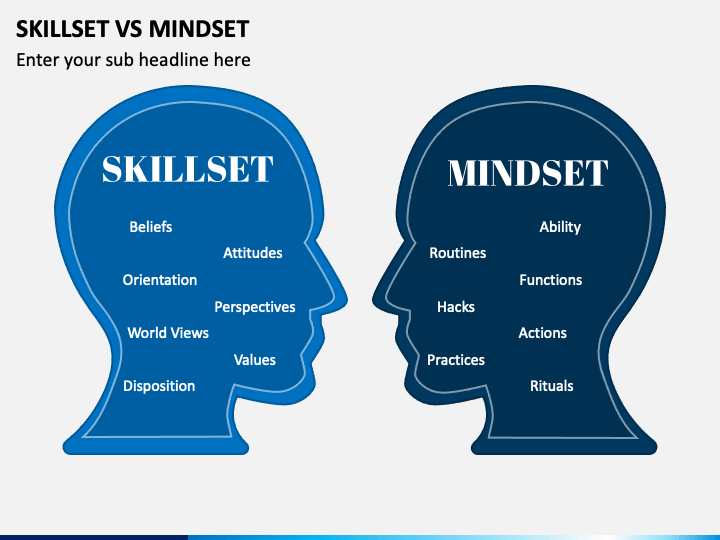 SKILLSET VS MINDSET
Enter your sub headline here

SKILLSET
Beliefs
Attitudes
Orientation
Perspectives
World Views
Values
Disposition

MINDSET
Ability
Routines
Functions
Hacks
Actions
Practices
Rituals